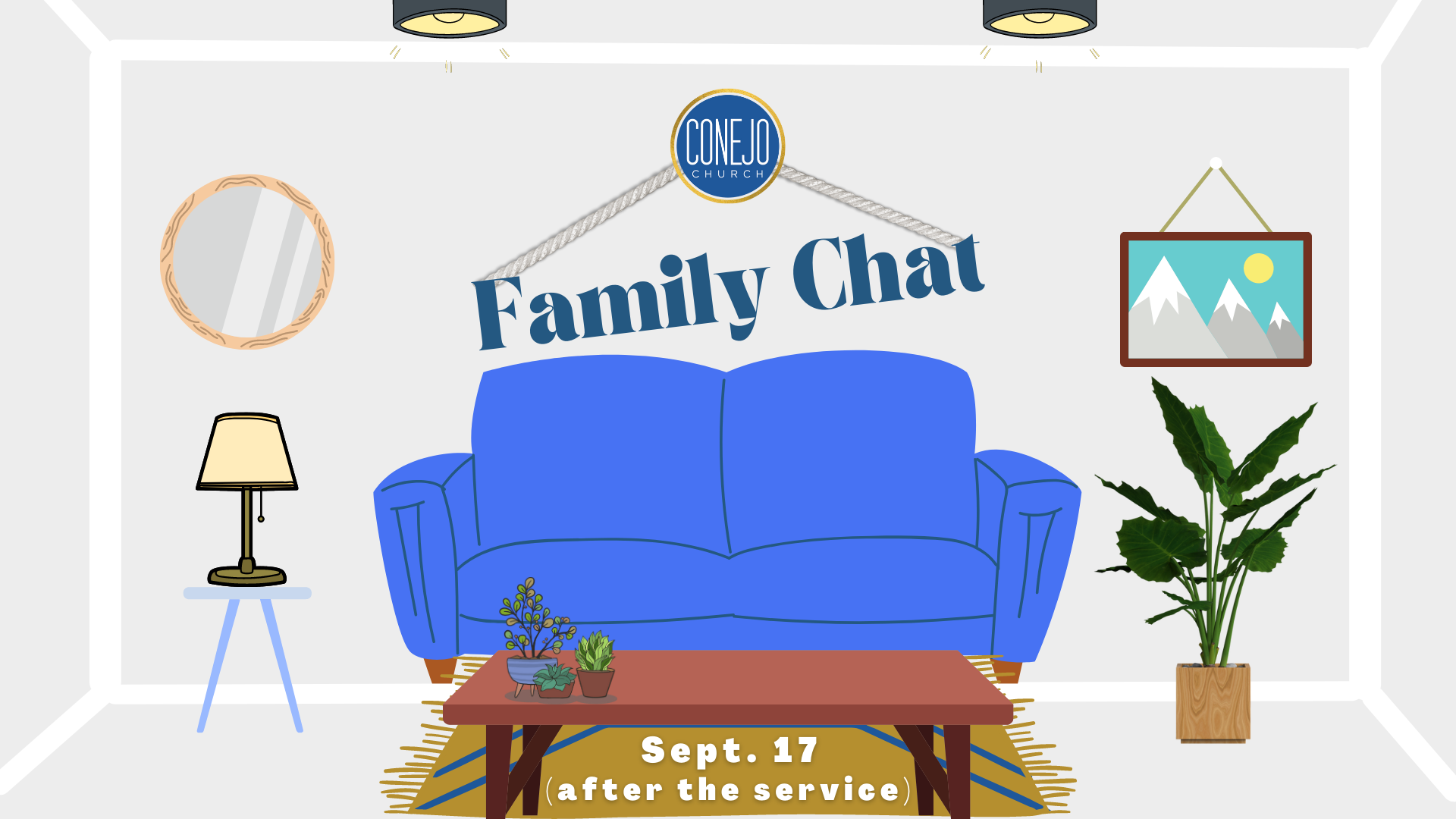 CONEJO
CHURCH

Family Chat

Sept. 17
(after the service)